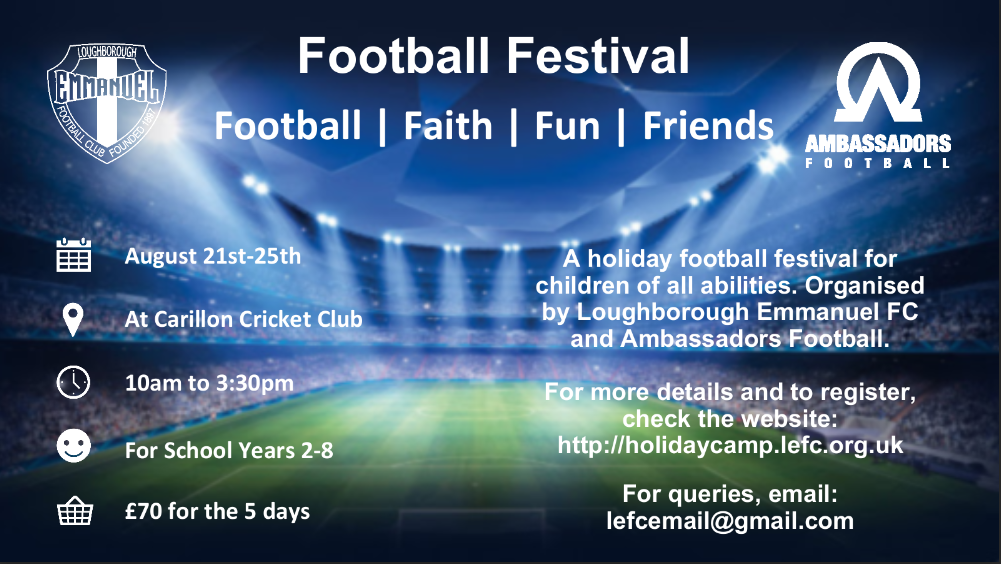 LOUGHBOROUGH
EMMANUEL
FOOTBALL CLUB FOUNDED 1981

Football Festival

Football | Faith | Fun | Friends

AMBASSADORS
FOOTBALL

August 21st-25th

At Carillon Cricket Club

10am to 3:30pm

For School Years 2-8

£70 for the 5 days

A holiday football festival for children of all abilities. Organised by Loughborough Emmanuel FC and Ambassadors Football.

For more details and to register, check the website: http://holidaycamp.lefc.org.uk

For queries, email: lefcemail@gmail.com